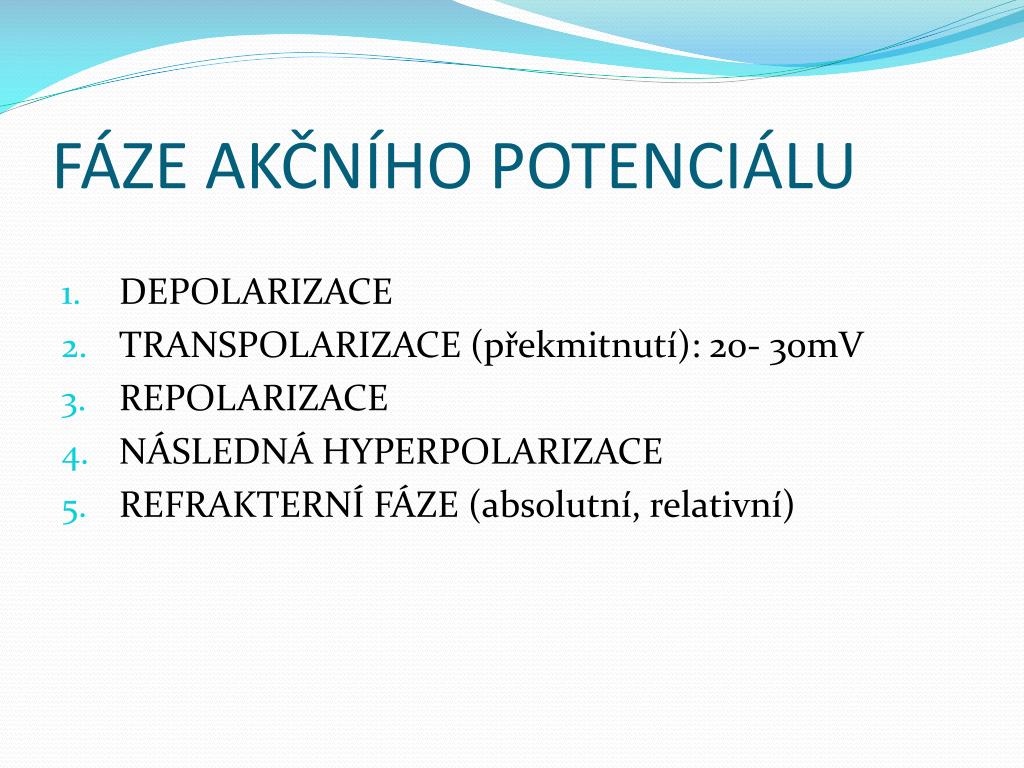 FÁZE AKČNÍHO POTENCIÁLU

1. DEPOLARIZACE
2. TRANSPOLARIZACE (překmitnutí): 20- 30mV
3. REPOLARIZACE
4. NÁSLEDNÁ HYPERPOLARIZACE
5. REFRAKTERNÍ FÁZE (absolutní, relativní)